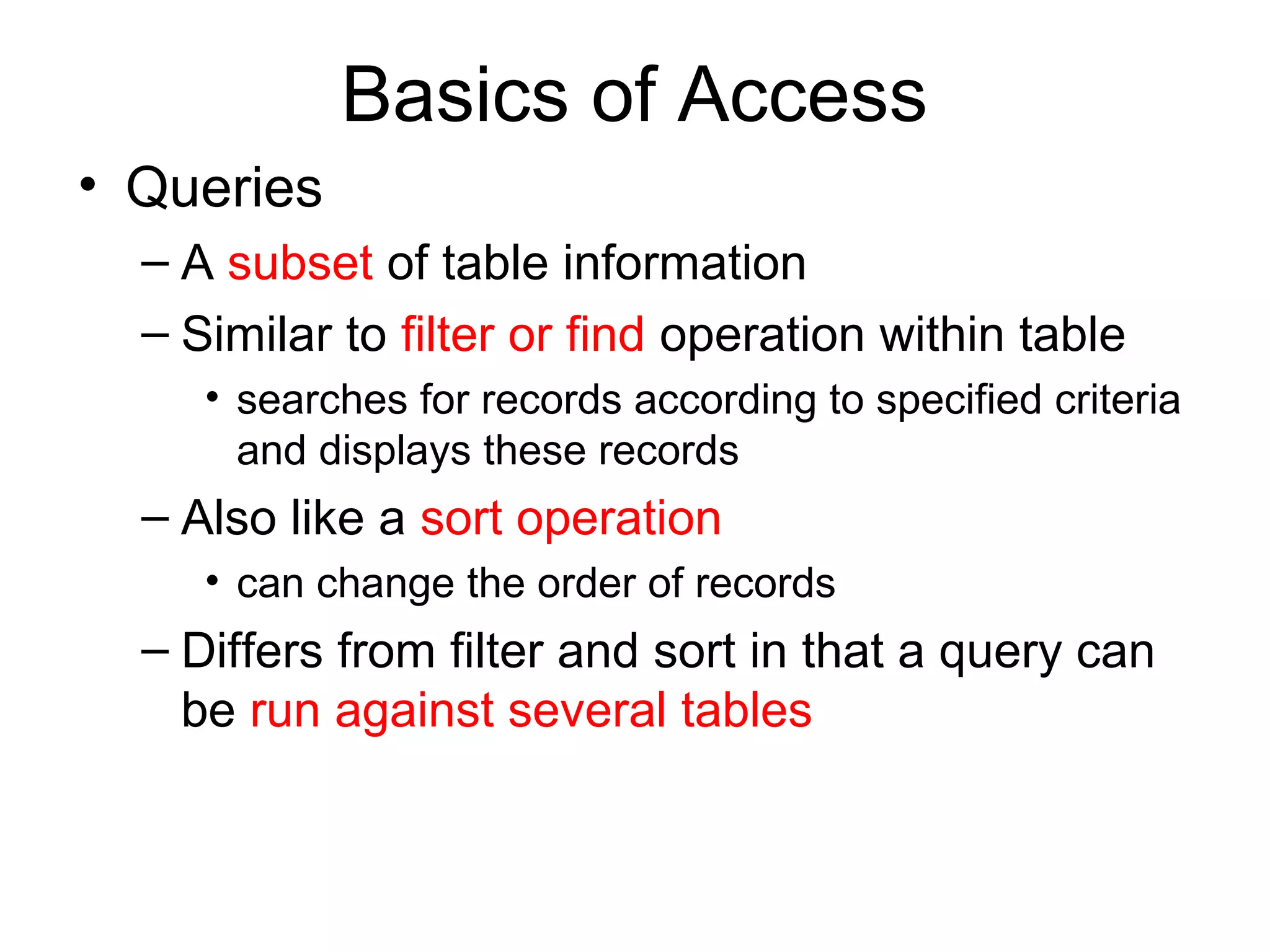 Basics of Access

• Queries

– A subset of table information

– Similar to filter or find operation within table

• searches for records according to specified criteria and displays these records

– Also like a sort operation

• can change the order of records

– Differs from filter and sort in that a query can be run against several tables